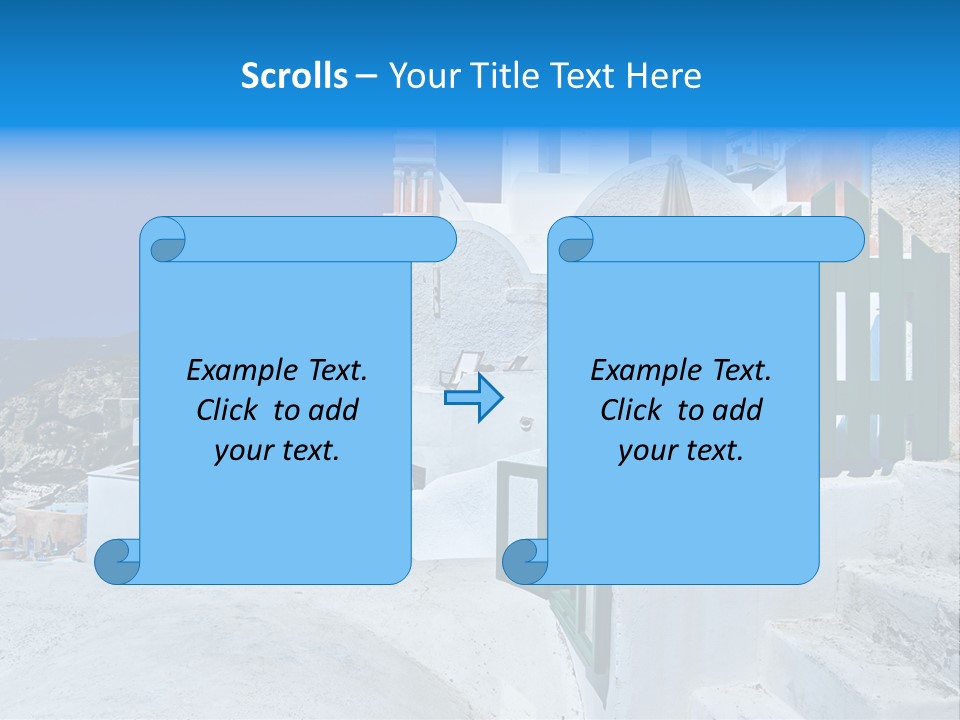 Scrolls – Your Title Text Here

Example Text. Click to add your text.

Example Text. Click to add your text.